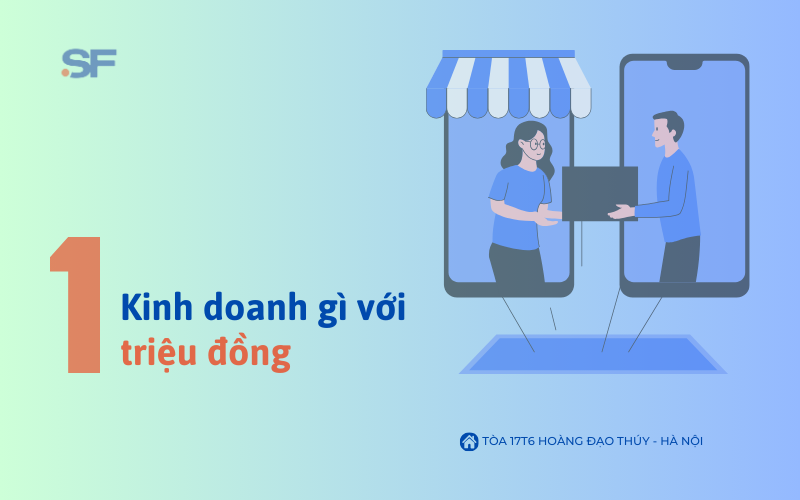 .SF

1

Kinh doanh gì với
triệu đồng

TÒA 17T6 HOÀNG ĐẠO THÚY - HÀ NỘI